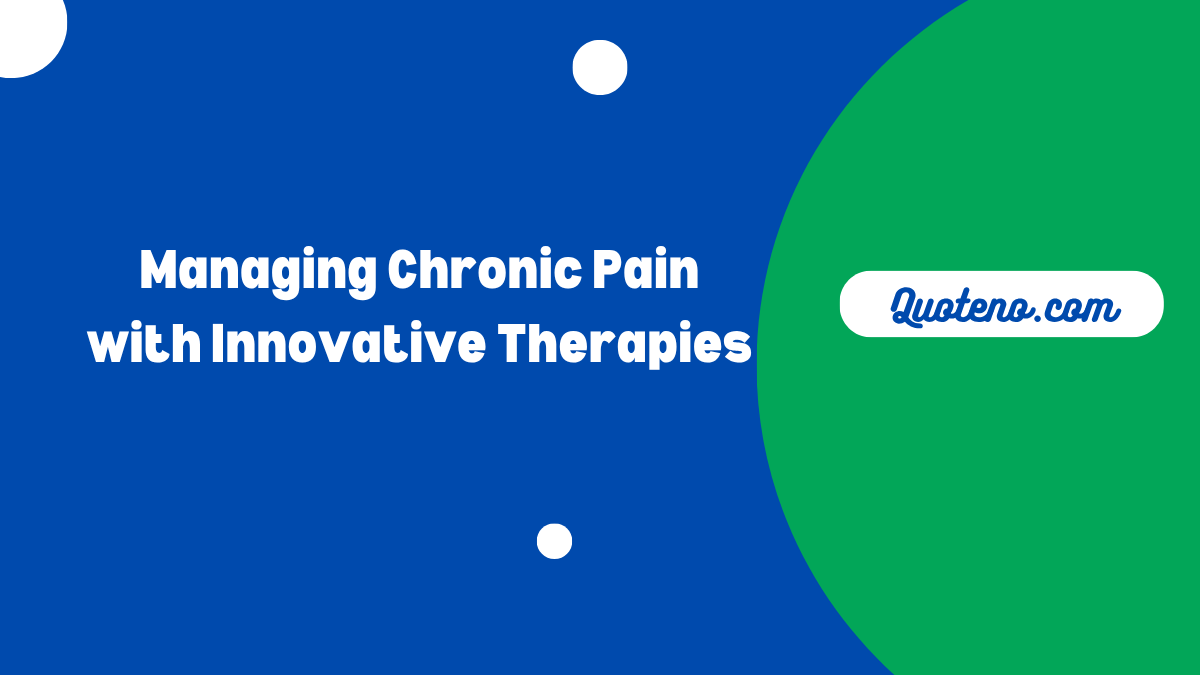 Managing Chronic Pain with Innovative Therapies

Quoteno.com